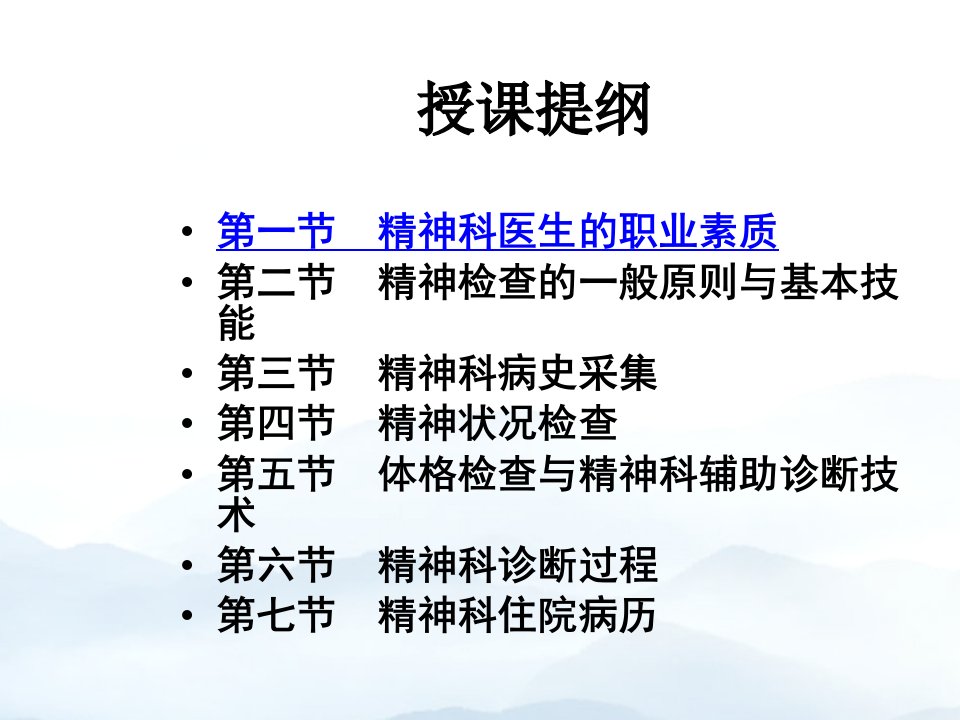 授课提纲

• 第一节　精神科医生的职业素质
• 第二节　精神检查的一般原则与基本技能
• 第三节　精神科病史采集
• 第四节　精神状况检查
• 第五节　体格检查与精神科辅助诊断技术
• 第六节　精神科诊断过程
• 第七节　精神科住院病历